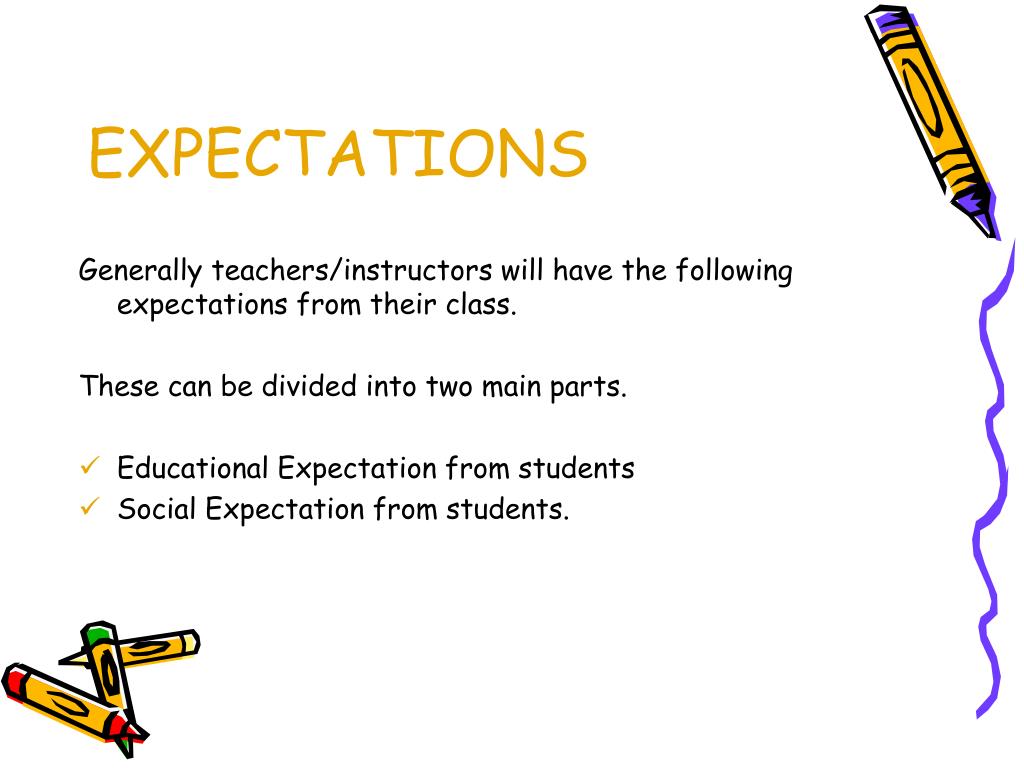 EXPECTATIONS

Generally teachers/instructors will have the following expectations from their class.

These can be divided into two main parts.

✓ Educational Expectation from students
✓ Social Expectation from students.